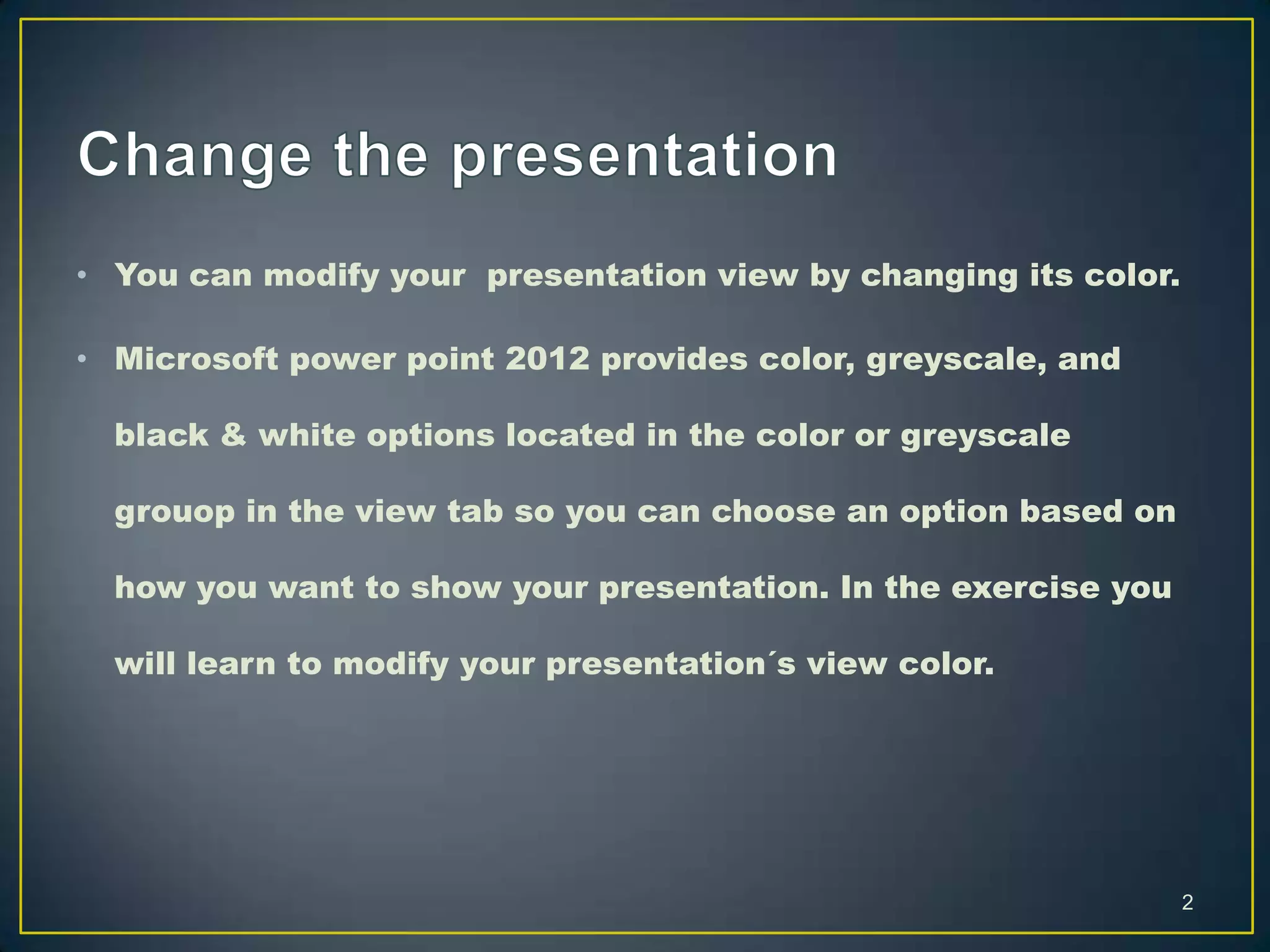 Change the presentation

• You can modify your  presentation view by changing its color.

• Microsoft power point 2012 provides color, greyscale, and black & white options located in the color or greyscale grouop in the view tab so you can choose an option based on how you want to show your presentation. In the exercise you will learn to modify your presentation´s view color.

2